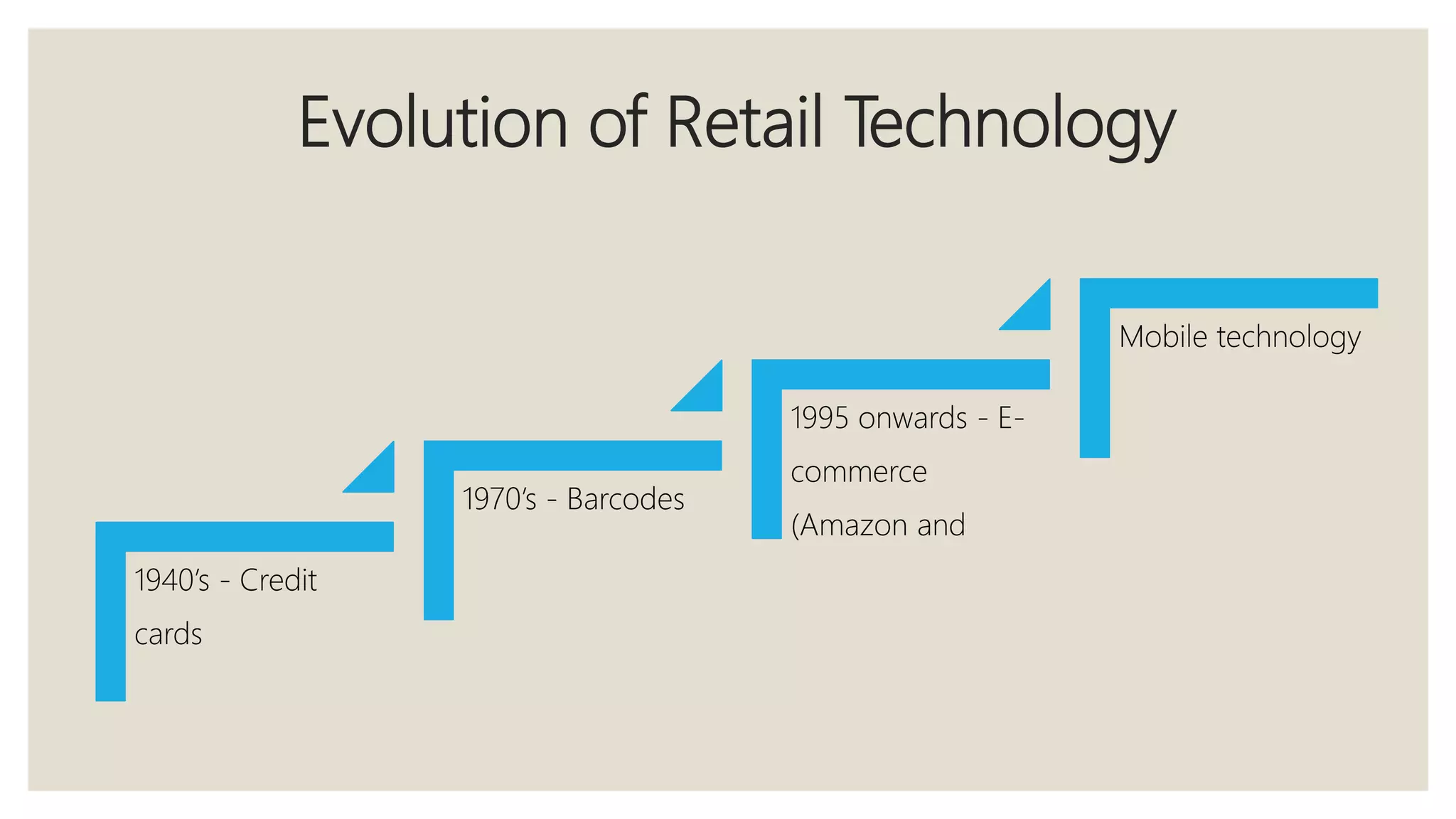 Evolution of Retail Technology

1940’s - Credit cards

1970’s - Barcodes

1995 onwards - E-commerce (Amazon and

Mobile technology